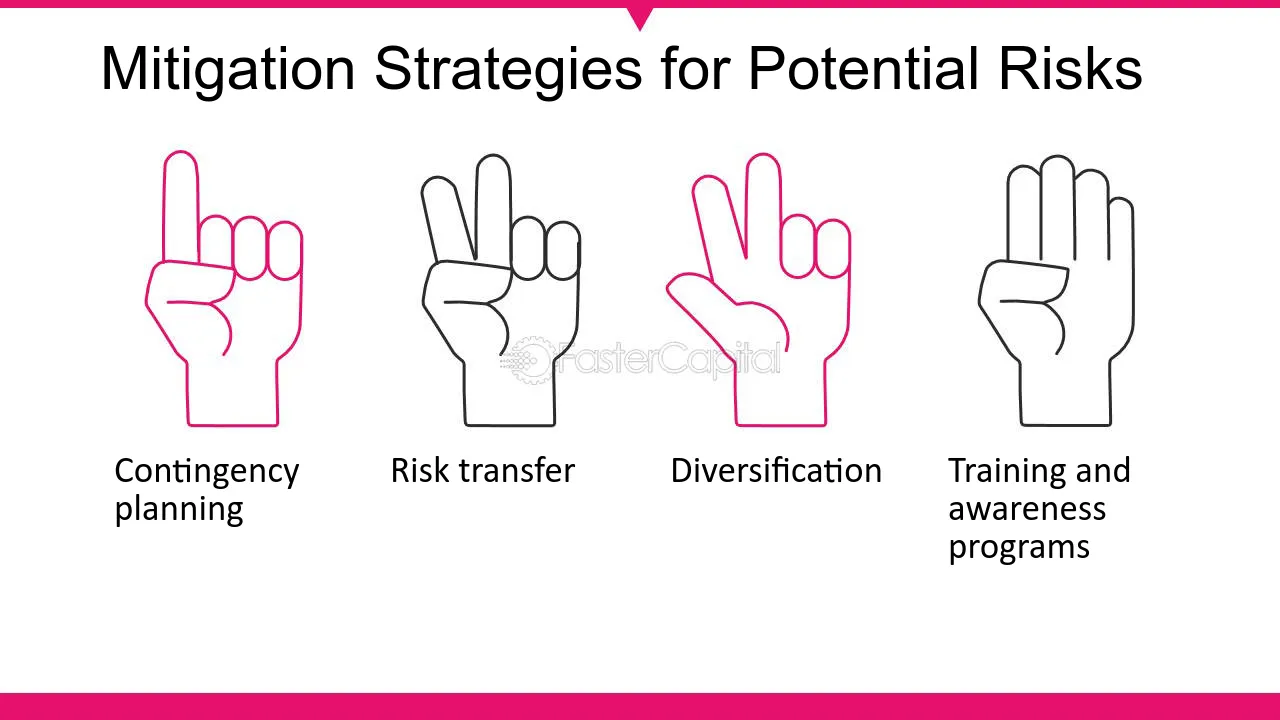 Mitigation Strategies for Potential Risks

Contingency planning

Risk transfer

Diversification

Training and awareness programs

FasterCapital